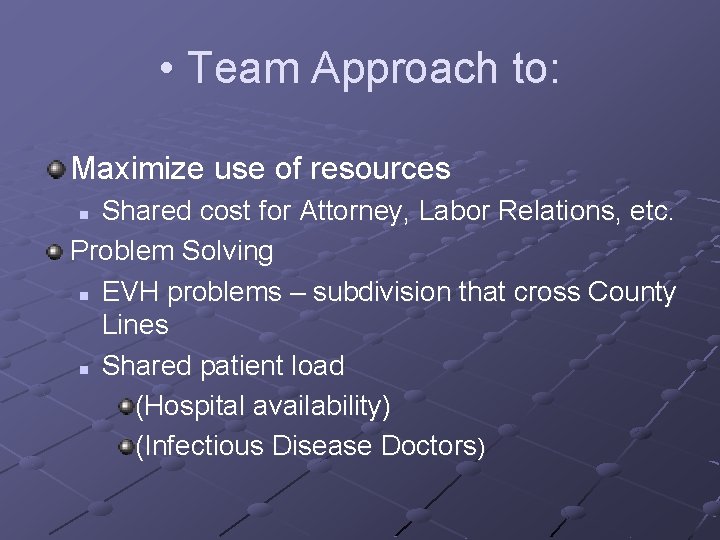 • Team Approach to:

Maximize use of resources

Shared cost for Attorney, Labor Relations, etc.

Problem Solving

EVH problems – subdivision that cross County Lines

Shared patient load

(Hospital availability)

(Infectious Disease Doctors)